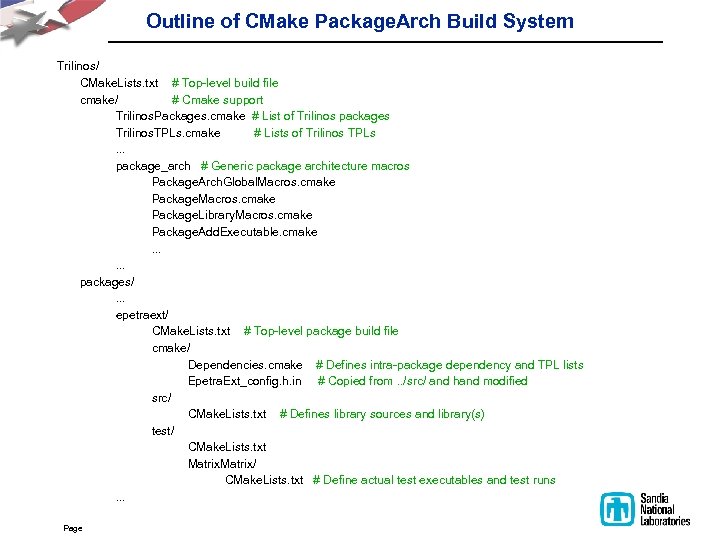 Outline of CMake PackageArch Build System

Trilinos/
CMakeLists.txt # Top-level build file
cmake/ # Cmake support
TrilinosPackages.cmake # List of Trilinos packages
TrilinosTPLs.cmake # Lists of Trilinos TPLs
...
package_arch # Generic package architecture macros
PackageArchGlobalMacros.cmake
PackageMacros.cmake
PackageLibraryMacros.cmake
PackageAddExecutable.cmake
...
...
packages/
...
epetraext/
CMakeLists.txt # Top-level package build file
cmake/
Dependencies.cmake # Defines intra-package dependency and TPL lists
EpetraExt_config.h.in # Copied from ../src/ and hand modified
src/
CMakeLists.txt # Defines library sources and library(s)
test/
CMakeLists.txt
MatrixMatrix/
CMakeLists.txt # Define actual test executables and test runs
...

Page

Sandia National Laboratories